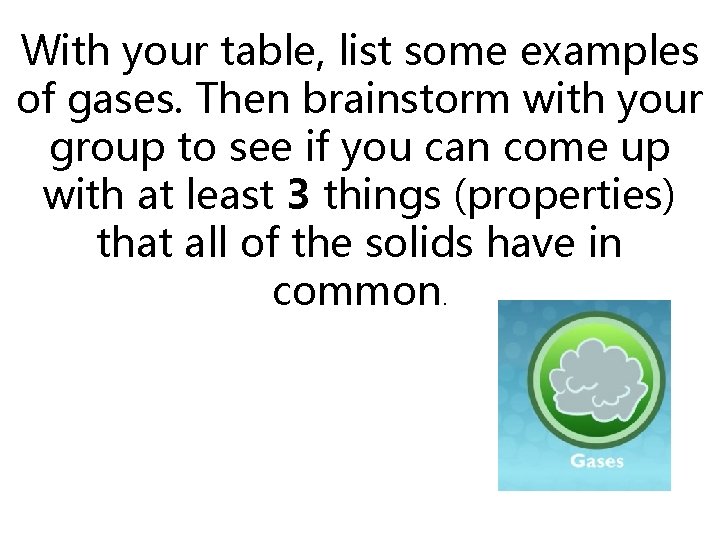 With your table, list some examples of gases. Then brainstorm with your group to see if you can come up with at least 3 things (properties) that all of the solids have in common.

Gases